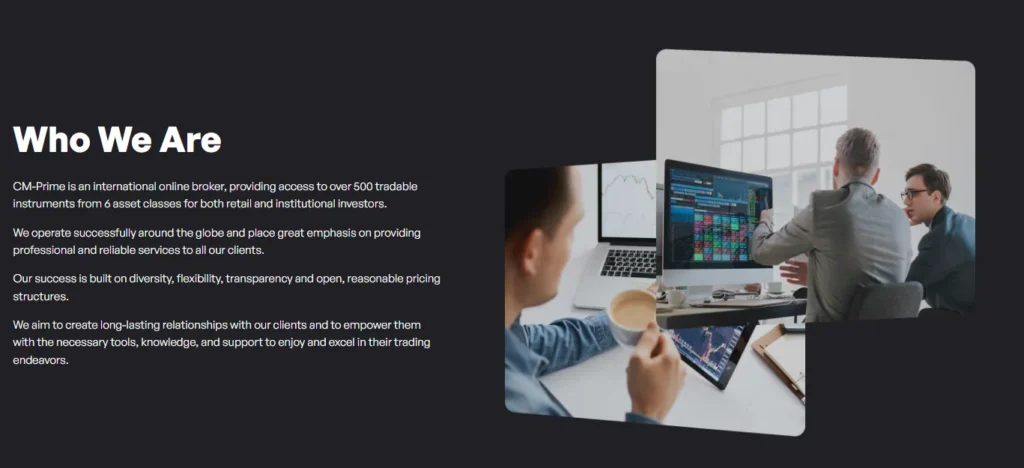 Who We Are

CM-Prime is an international online broker, providing access to over 500 tradable instruments from 6 asset classes for both retail and institutional investors.

We operate successfully around the globe and place great emphasis on providing professional and reliable services to all our clients.

Our success is built on diversity, flexibility, transparency and open, reasonable pricing structures.

We aim to create long-lasting relationships with our clients and to empower them with the necessary tools, knowledge, and support to enjoy and excel in their trading endeavors.